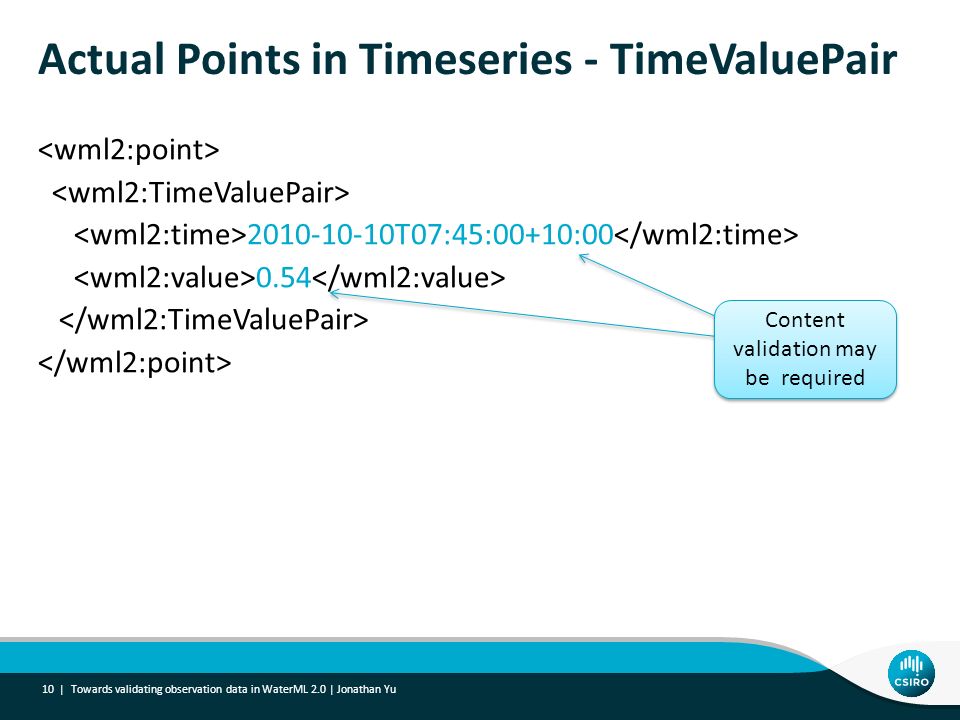 Actual Points in Timeseries - TimeValuePair

<wml2:point>
<wml2:TimeValuePair>
<wml2:time>2010-10-10T07:45:00+10:00</wml2:time>
<wml2:value>0.54</wml2:value>
</wml2:TimeValuePair>
</wml2:point>

Content validation may be required

10 | Towards validating observation data in WaterML 2.0 | Jonathan Yu

CSIRO